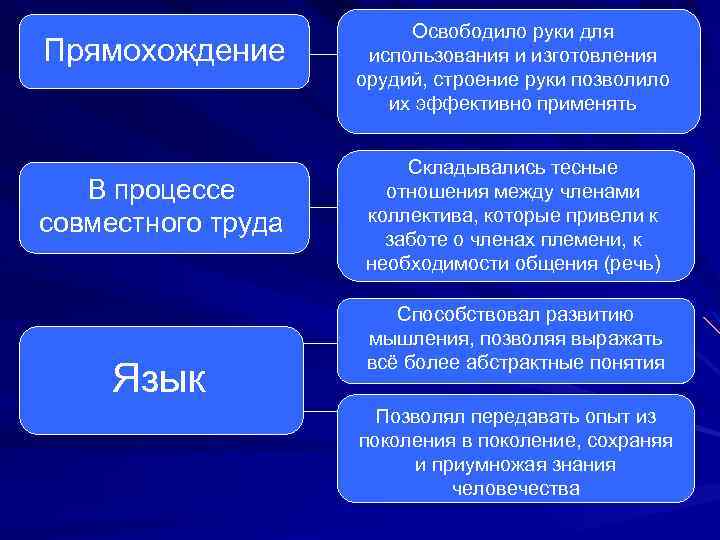 Прямохождение

Освободило руки для использования и изготовления орудий, строение руки позволило их эффективно применять

В процессе совместного труда

Складывались тесные отношения между членами коллектива, которые привели к заботе о членах племени, к необходимости общения (речь)

Язык

Способствовал развитию мышления, позволяя выражать всё более абстрактные понятия

Позволял передавать опыт из поколения в поколение, сохраняя и приумножая знания человечества